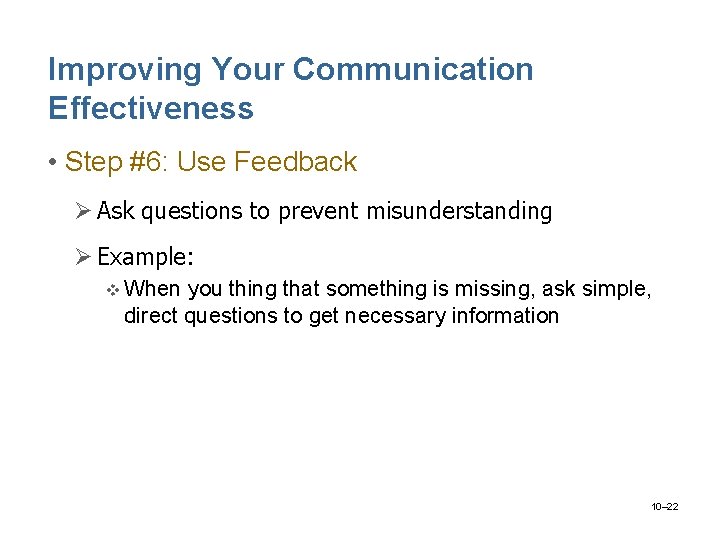 Improving Your Communication Effectiveness

• Step #6: Use Feedback

➢ Ask questions to prevent misunderstanding

➢ Example:

❖ When you thing that something is missing, ask simple, direct questions to get necessary information

10–22